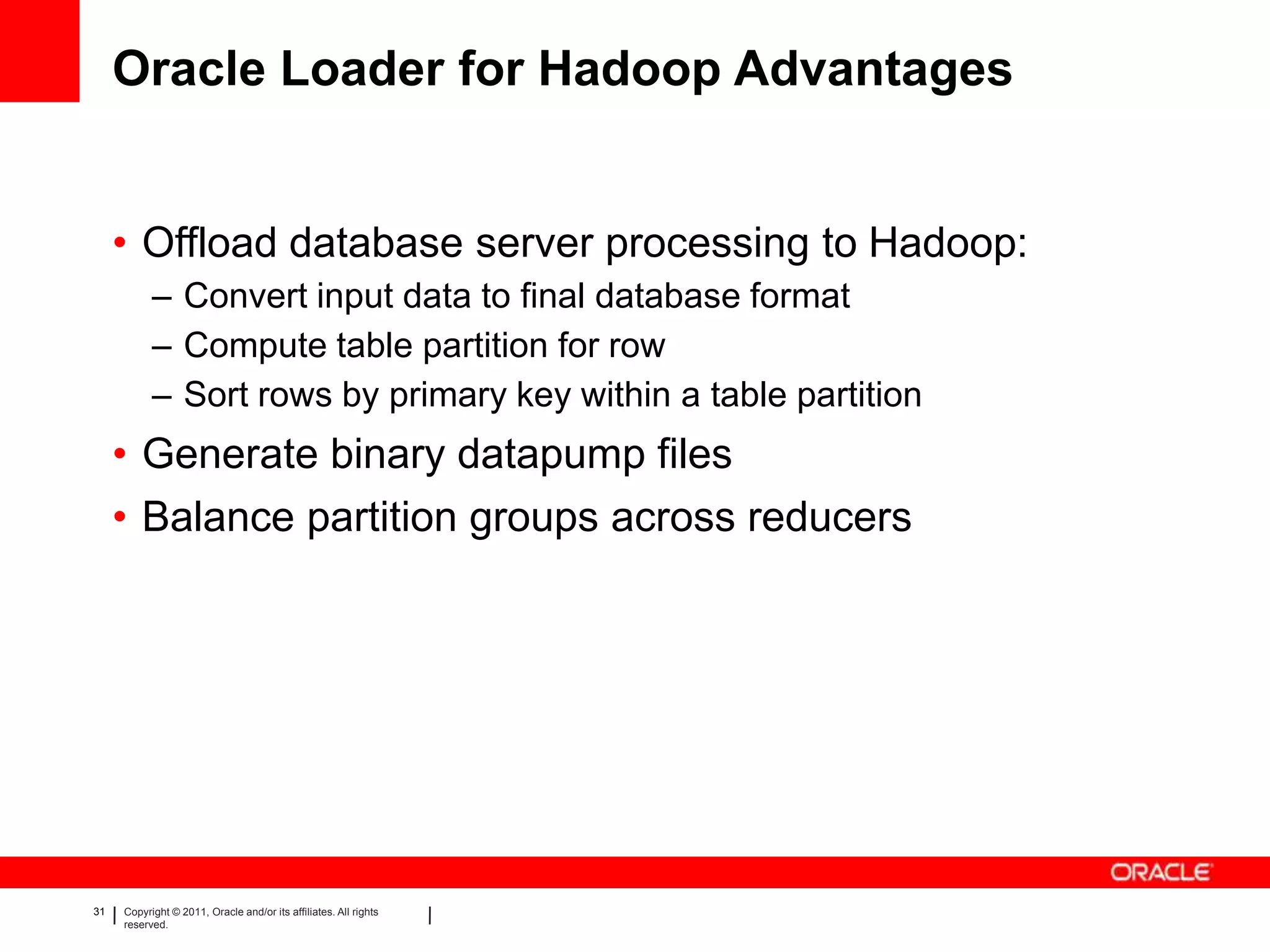 Oracle Loader for Hadoop Advantages

• Offload database server processing to Hadoop:
– Convert input data to final database format
– Compute table partition for row
– Sort rows by primary key within a table partition
• Generate binary datapump files
• Balance partition groups across reducers

ORACLE

31 | Copyright © 2011, Oracle and/or its affiliates. All rights reserved. |